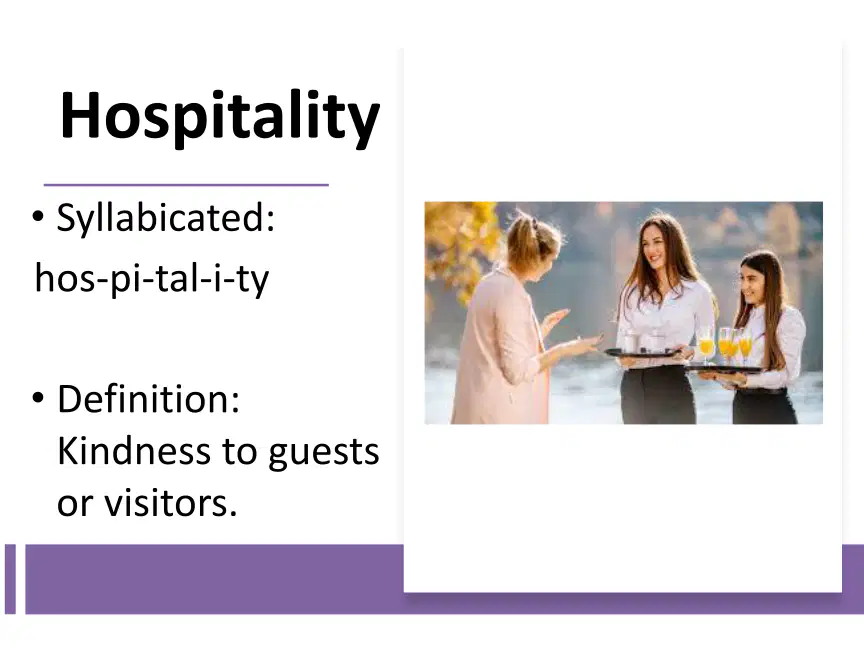 Hospitality

• Syllabicated:
hos-pi-tal-i-ty

• Definition: Kindness to guests or visitors.